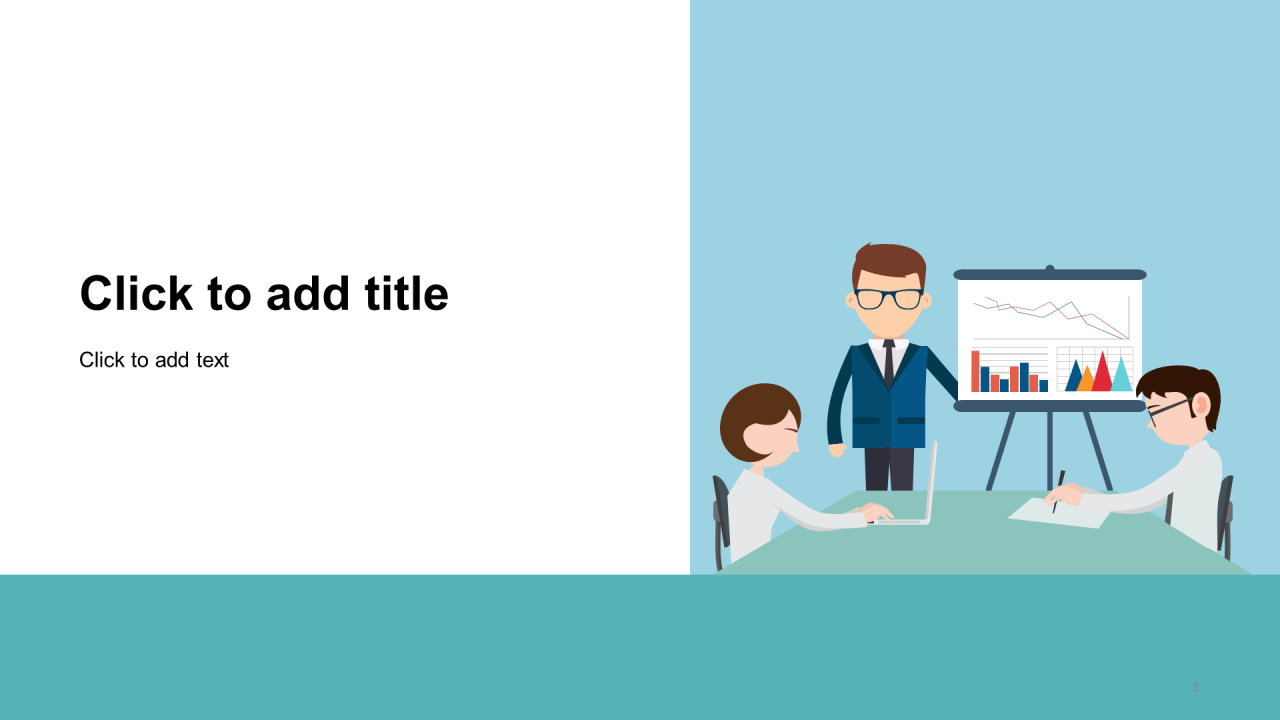 Click to add title

Click to add text

3